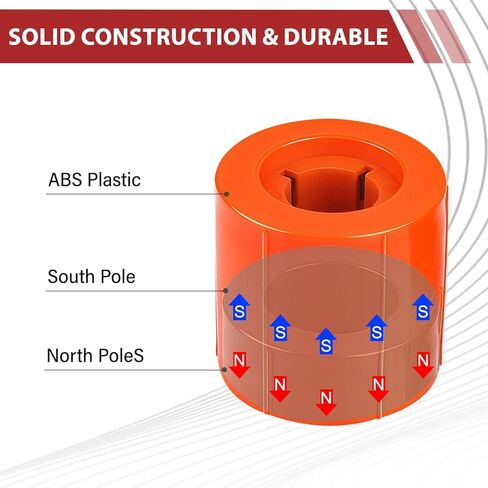 SOLID CONSTRUCTION & DURABLE

ABS Plastic

South Pole

North PoleS

S S S S S

N N N N N